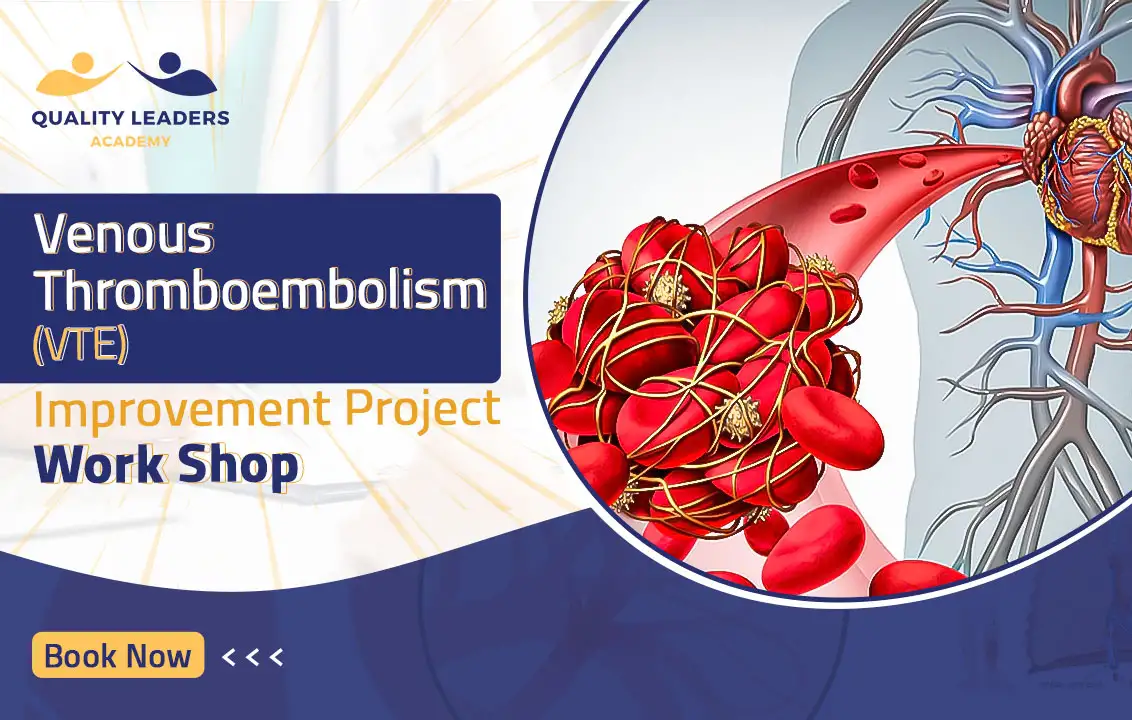 QUALITY LEADERS
ACADEMY

Venous Thromboembolism (VTE)

Improvement Project
Work Shop

Book Now <<<